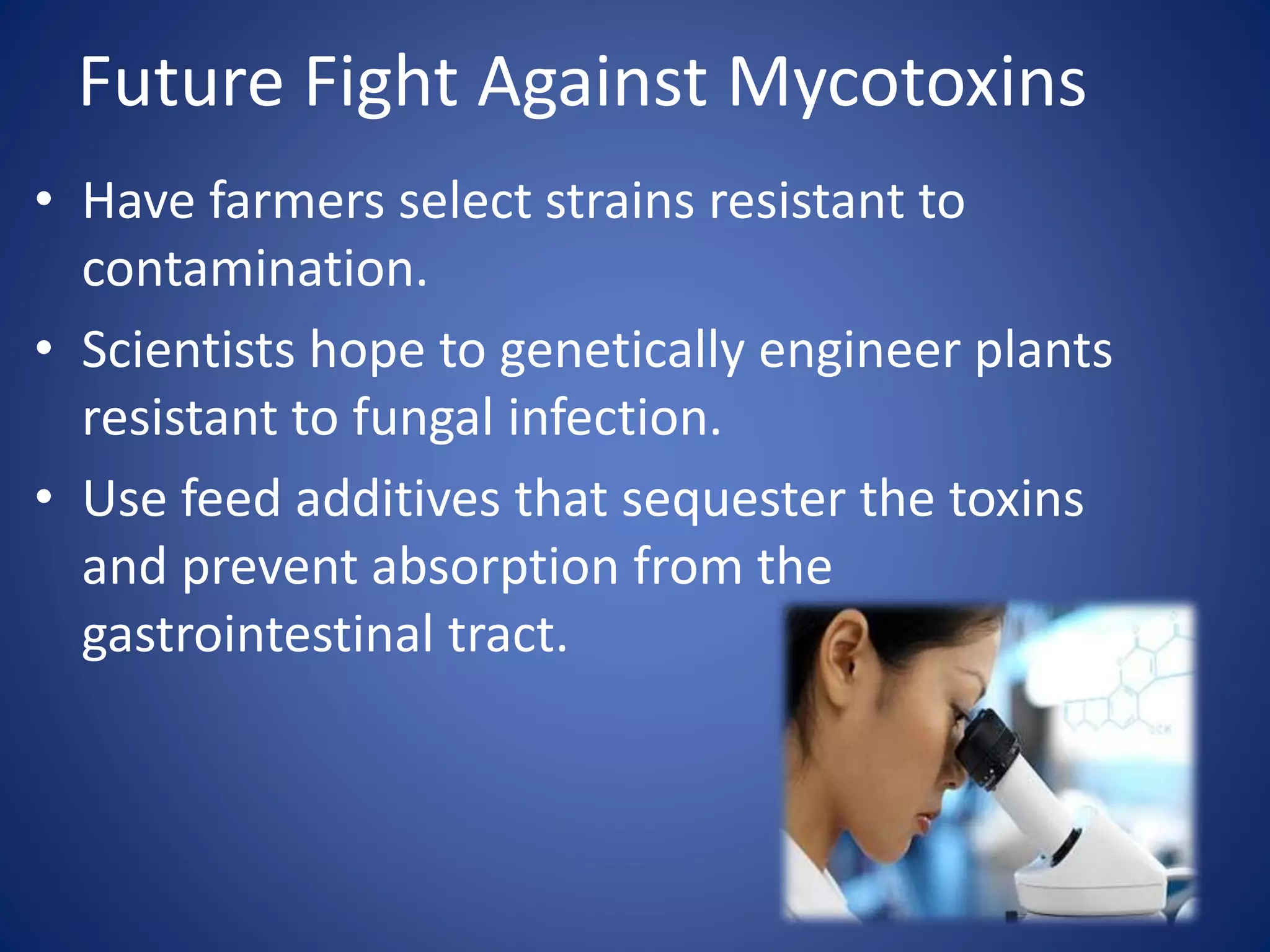 Future Fight Against Mycotoxins

• Have farmers select strains resistant to contamination.

• Scientists hope to genetically engineer plants resistant to fungal infection.

• Use feed additives that sequester the toxins and prevent absorption from the gastrointestinal tract.